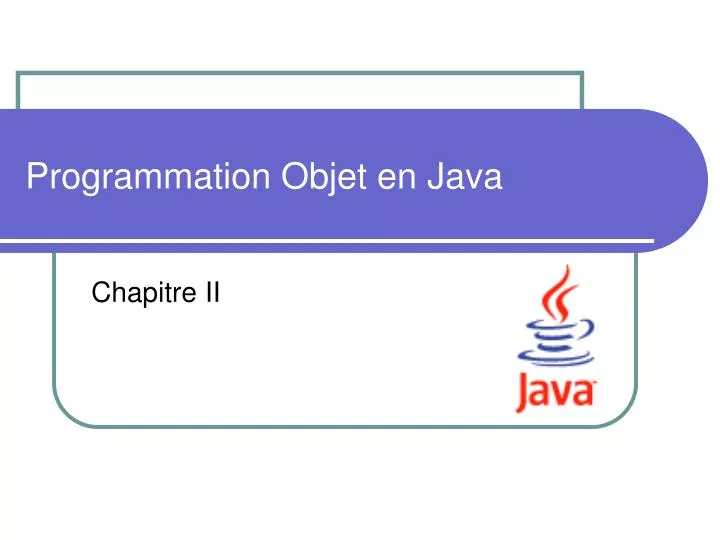 Programmation Objet en Java

Chapitre II

Java